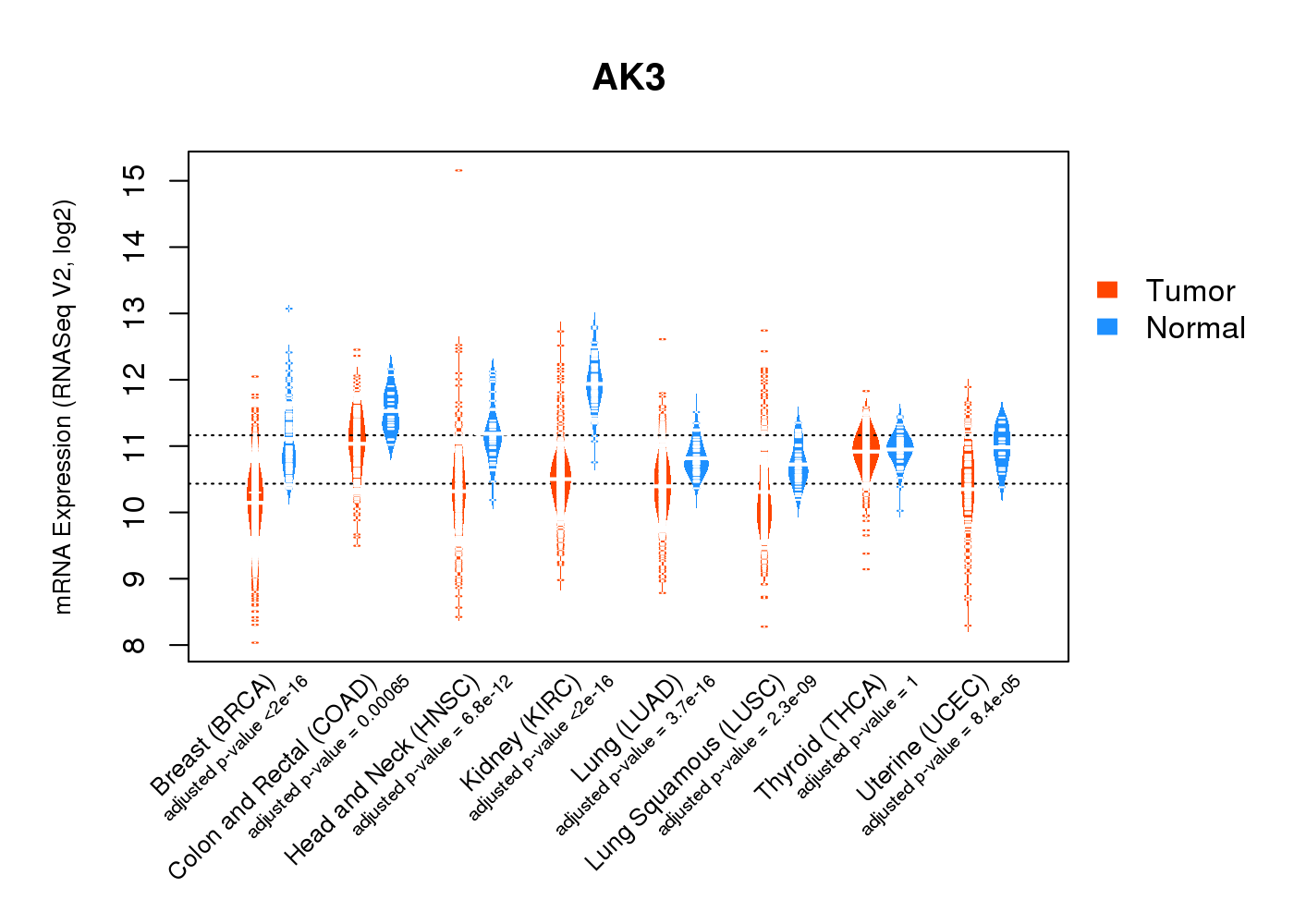 AK3

mRNA Expression (RNASeq V2, log2)

15
14
13
12
11
10
9
8

Tumor
Normal

Breast (BRCA)
adjusted p-value <2e-16
Colon and Rectal (COAD)
adjusted p-value = 0.00065
Head and Neck (HNSC)
adjusted p-value = 6.8e-12
Kidney (KIRC)
adjusted p-value <2e-16
Lung (LUAD)
adjusted p-value = 3.7e-16
Lung Squamous (LUSC)
adjusted p-value = 2.3e-09
Thyroid (THCA)
adjusted p-value = 1
Uterine (UCEC)
adjusted p-value = 8.4e-05